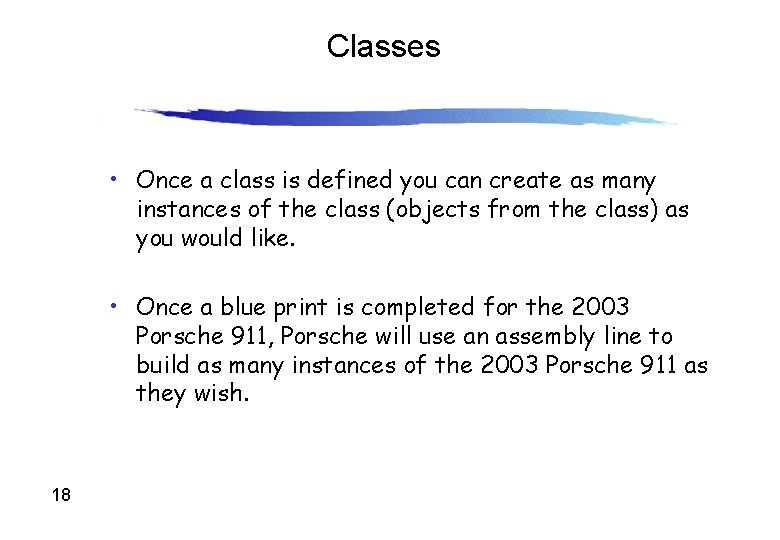 Classes

• Once a class is defined you can create as many instances of the class (objects from the class) as you would like.

• Once a blue print is completed for the 2003 Porsche 911, Porsche will use an assembly line to build as many instances of the 2003 Porsche 911 as they wish.

18